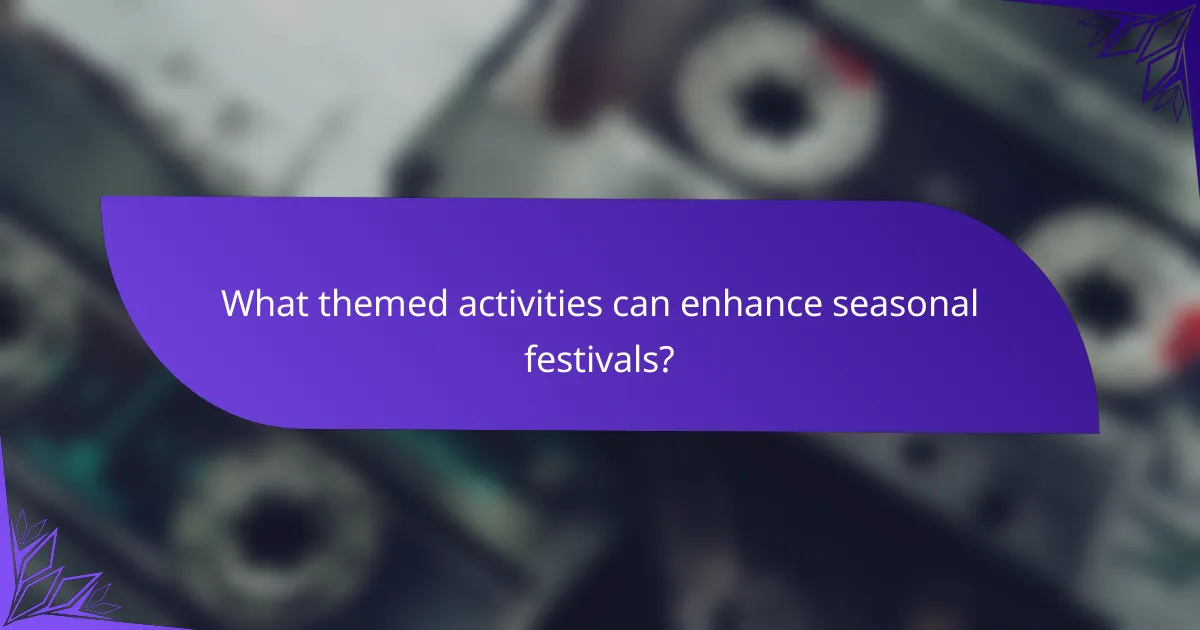 What themed activities can enhance seasonal festivals?